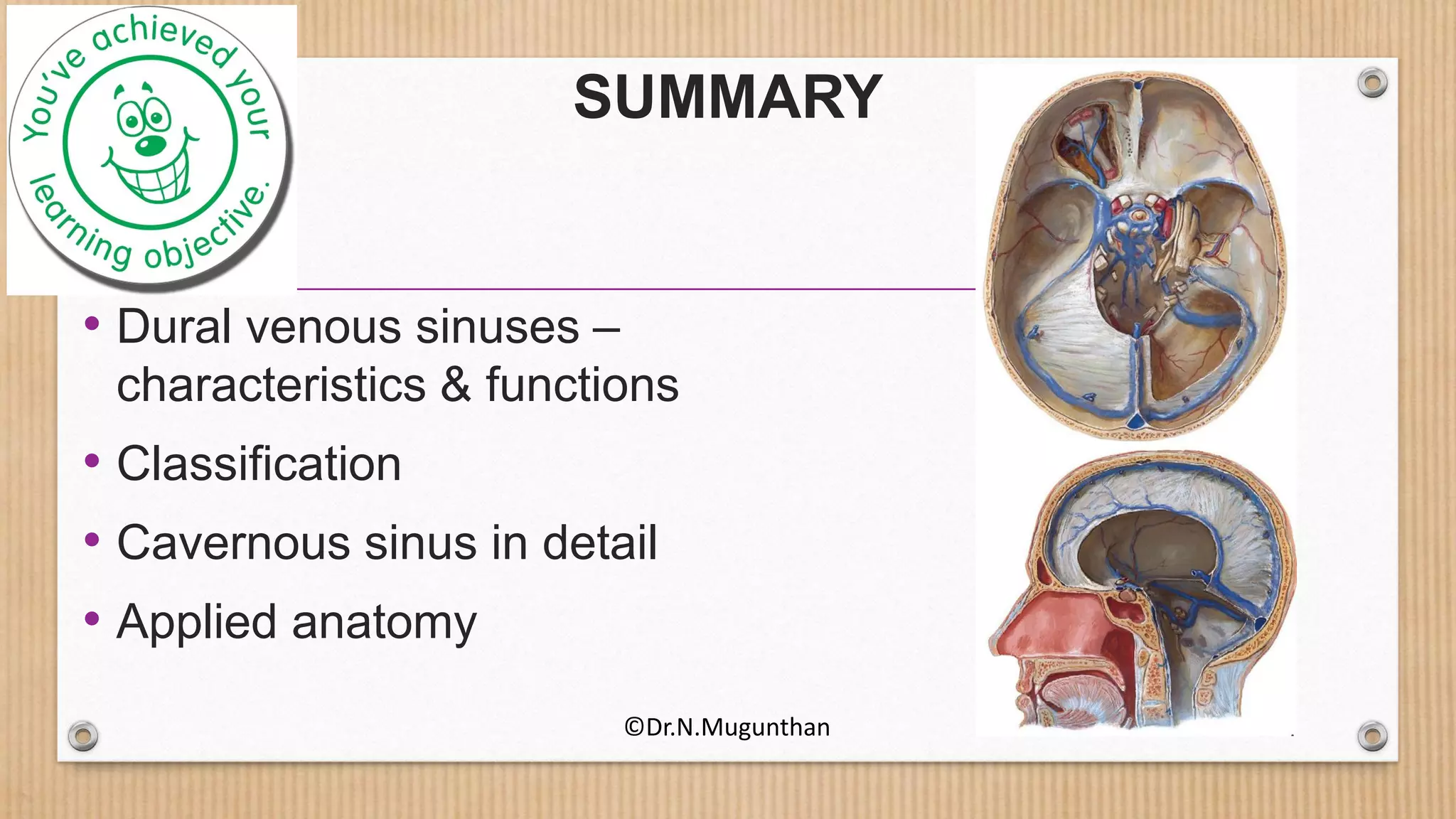 You've achieved your learning objective.

SUMMARY

• Dural venous sinuses – characteristics & functions
• Classification
• Cavernous sinus in detail
• Applied anatomy

©Dr.N.Mugunthan